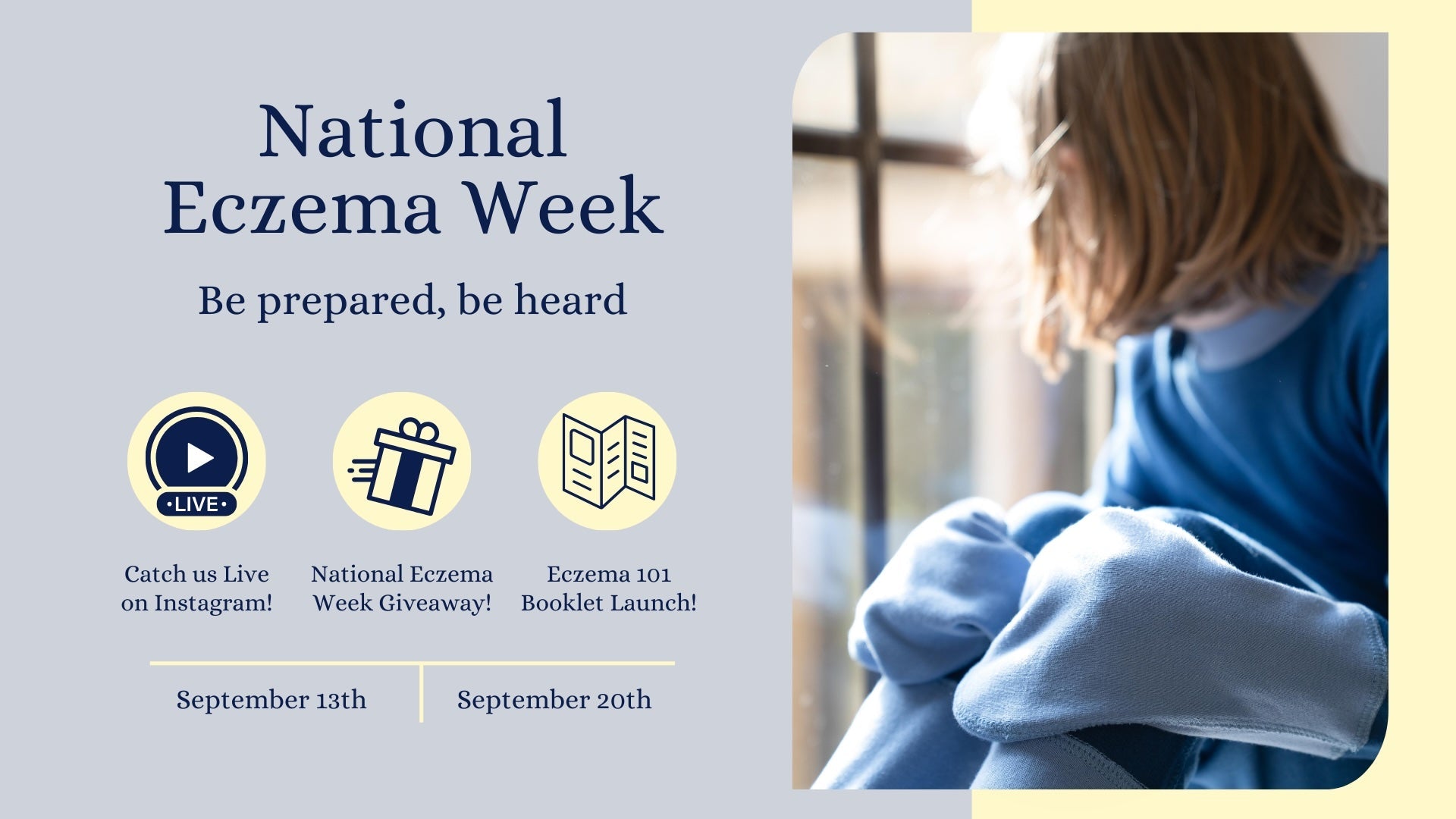 National Eczema Week

Be prepared, be heard

•LIVE•

Catch us Live on Instagram!

National Eczema Week Giveaway!

Eczema 101 Booklet Launch!

September 13th

September 20th